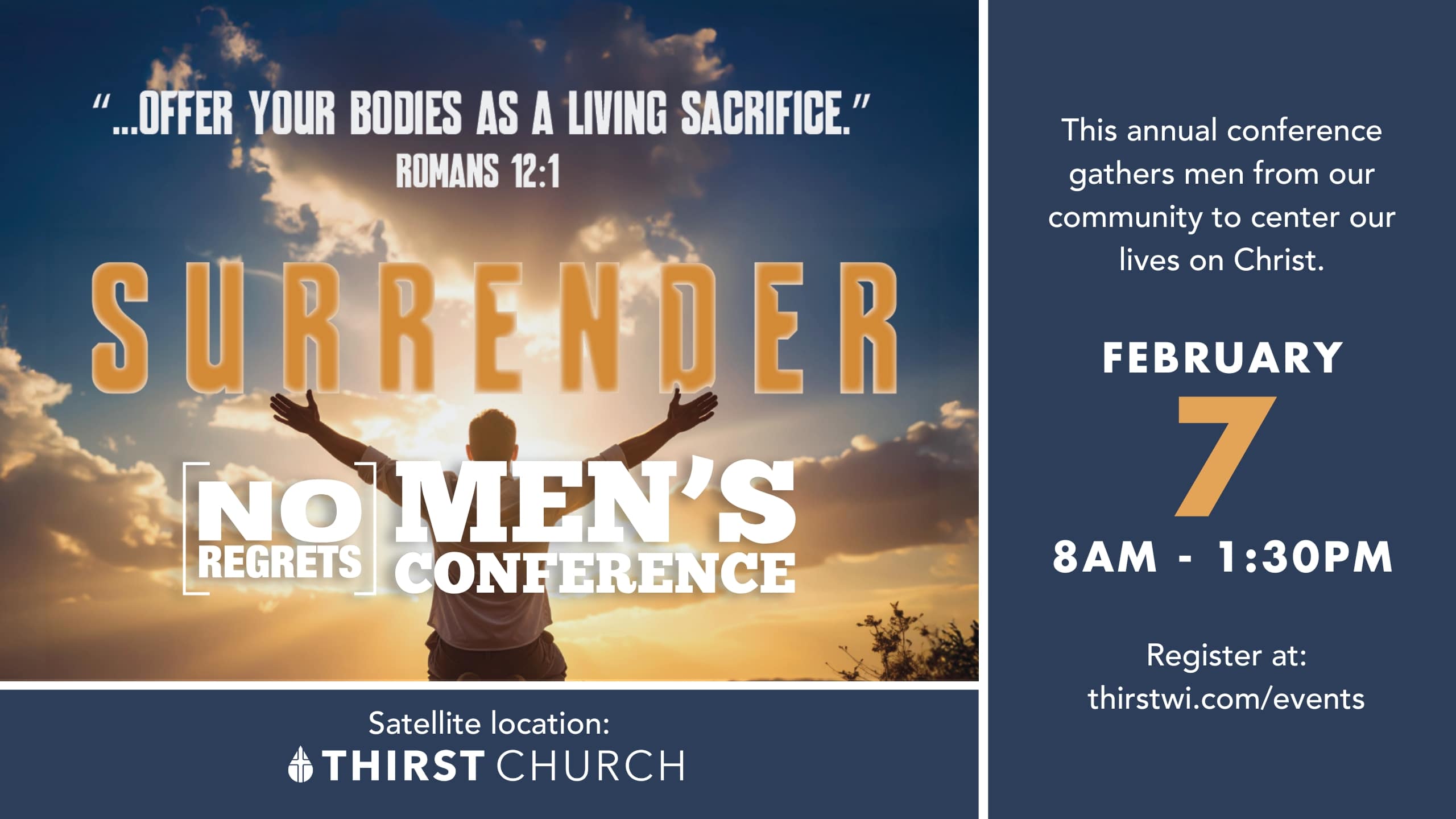 "...OFFER YOUR BODIES AS A LIVING SACRIFICE."
ROMANS 12:1

SURRENDER

NO REGRETS MEN'S CONFERENCE

Satellite location:
THIRST CHURCH

This annual conference gathers men from our community to center our lives on Christ.

FEBRUARY
7
8AM - 1:30PM

Register at:
thirstwi.com/events